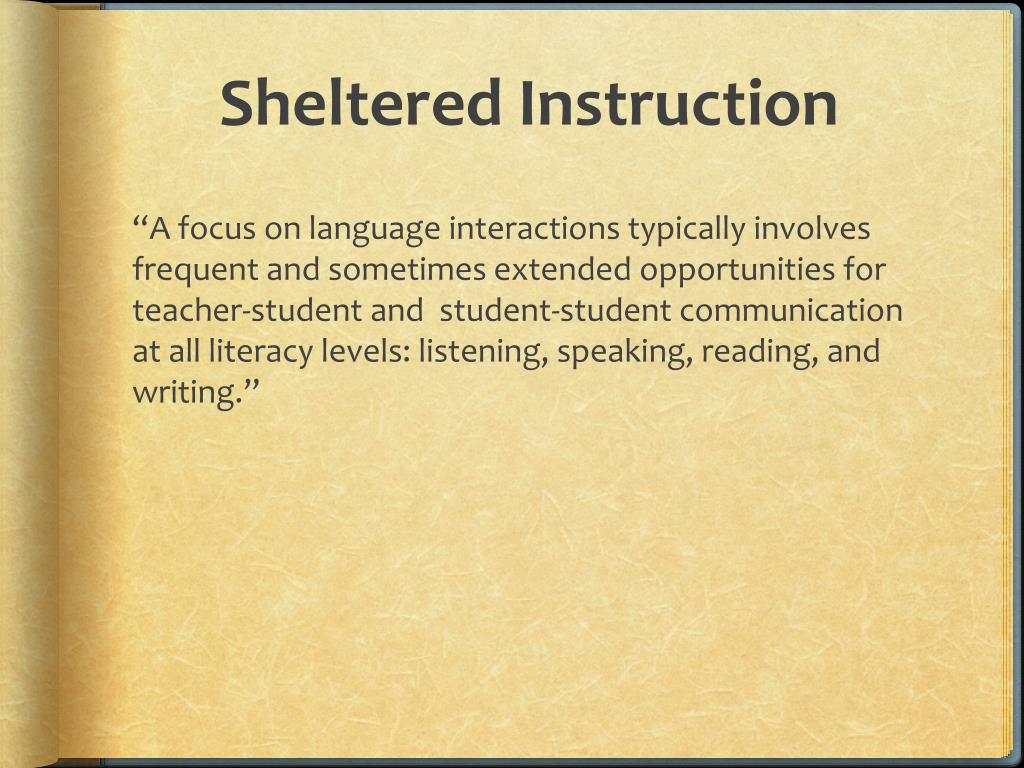 Sheltered Instruction

“A focus on language interactions typically involves frequent and sometimes extended opportunities for teacher-student and student-student communication at all literacy levels: listening, speaking, reading, and writing.”